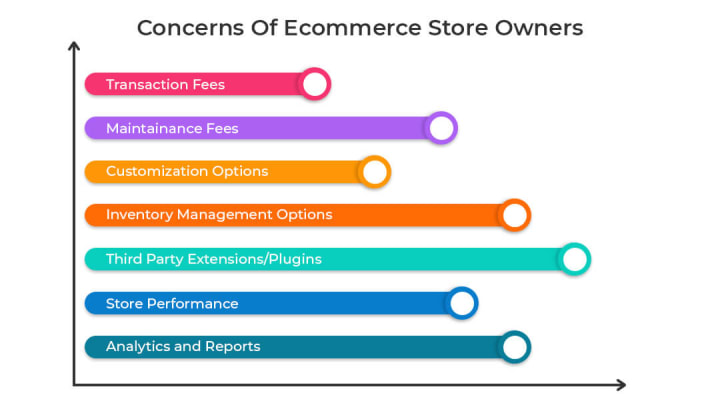 Concerns Of Ecommerce Store Owners

Transaction Fees

Maintainance Fees

Customization Options

Inventory Management Options

Third Party Extensions/Plugins

Store Performance

Analytics and Reports